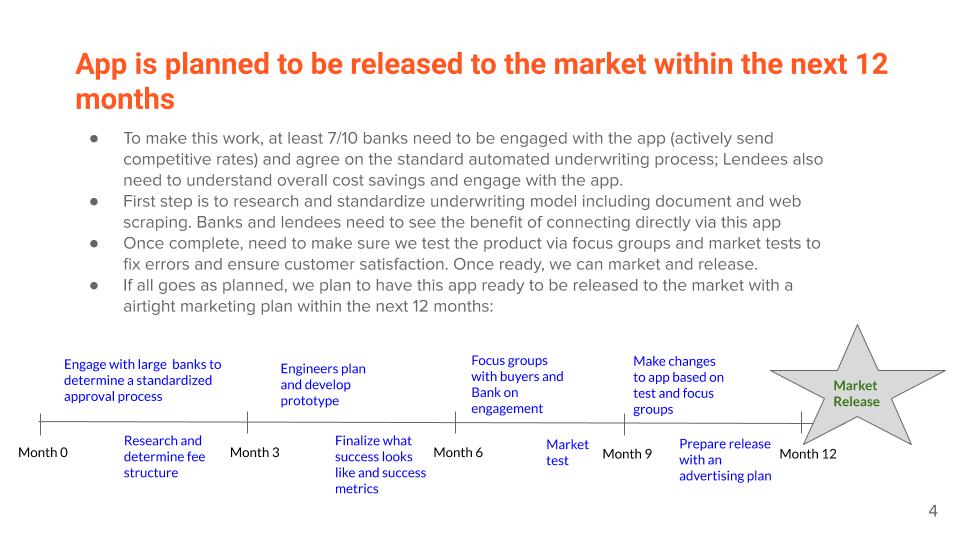 App is planned to be released to the market within the next 12 months

● To make this work, at least 7/10 banks need to be engaged with the app (actively send competitive rates) and agree on the standard automated underwriting process; Lendees also need to understand overall cost savings and engage with the app.
● First step is to research and standardize underwriting model including document and web scraping. Banks and lendees need to see the benefit of connecting directly via this app
● Once complete, need to make sure we test the product via focus groups and market tests to fix errors and ensure customer satisfaction. Once ready, we can market and release.
● If all goes as planned, we plan to have this app ready to be released to the market with a airtight marketing plan within the next 12 months:

Engage with large banks to determine a standardized approval process

Engineers plan and develop prototype

Focus groups with buyers and Bank on engagement

Make changes to app based on test and focus groups

Market Release

Month 0

Research and determine fee structure

Month 3

Finalize what success looks like and success metrics

Month 6

Market test

Month 9

Prepare release with an advertising plan

Month 12

4